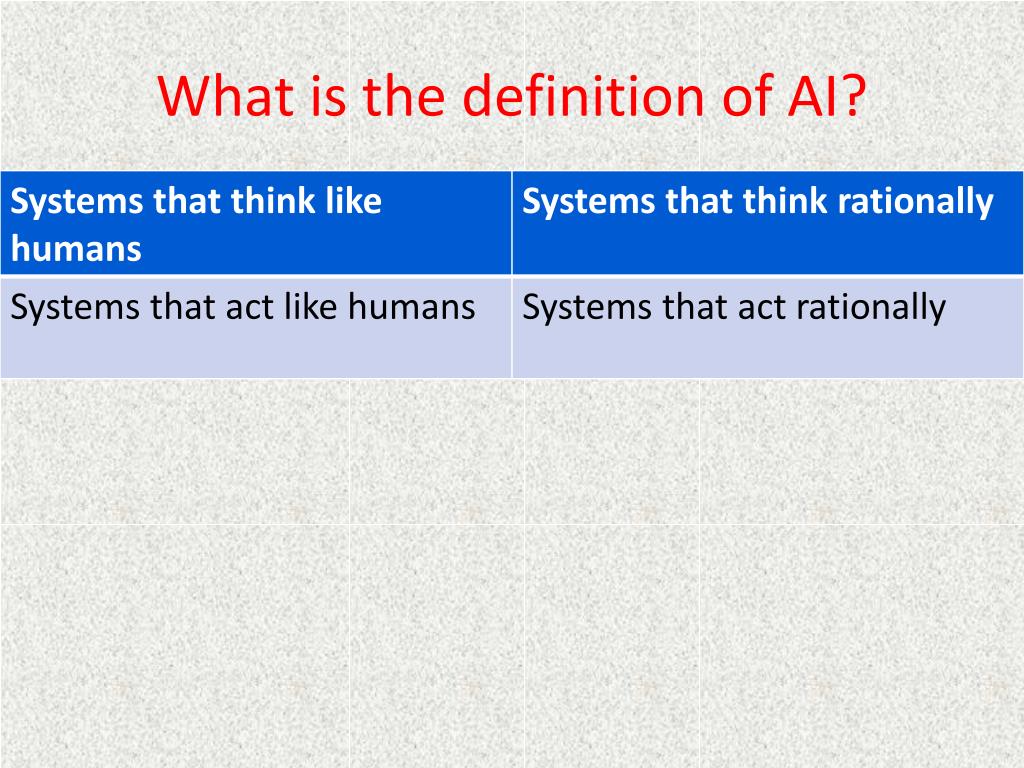 What is the definition of AI?

| Systems that think like humans | Systems that think rationally |
|---|---|
| Systems that act like humans | Systems that act rationally |